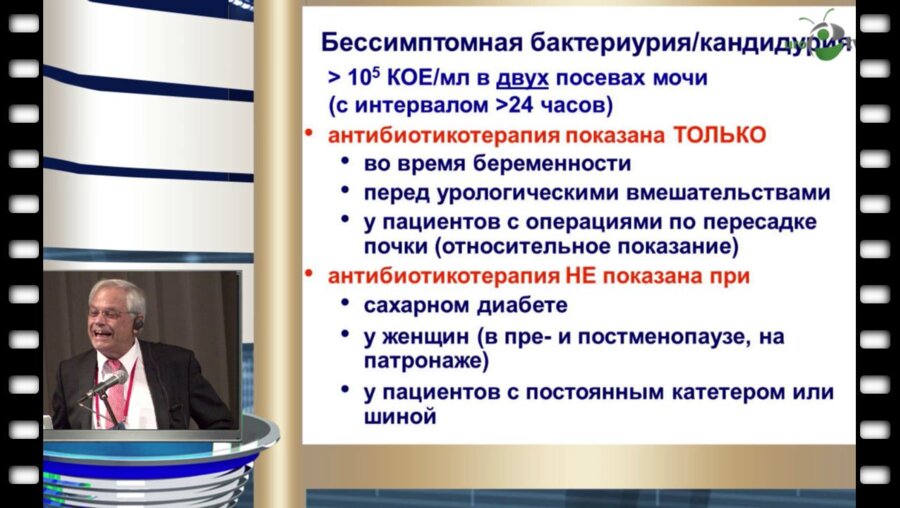 Бессимптомная бактериурия/кандидурия

> $10^5$ КОЕ/мл в двух посевах мочи (с интервалом >24 часов)

• антибиотикотерапия показана ТОЛЬКО
  • во время беременности
  • перед урологическими вмешательствами
  • у пациентов с операциями по пересадке почки (относительное показание)

• антибиотикотерапия НЕ показана при
  • сахарном диабете
  • у женщин (в пре- и постменопаузе, на патронаже)
  • у пациентов с постоянным катетером или шиной